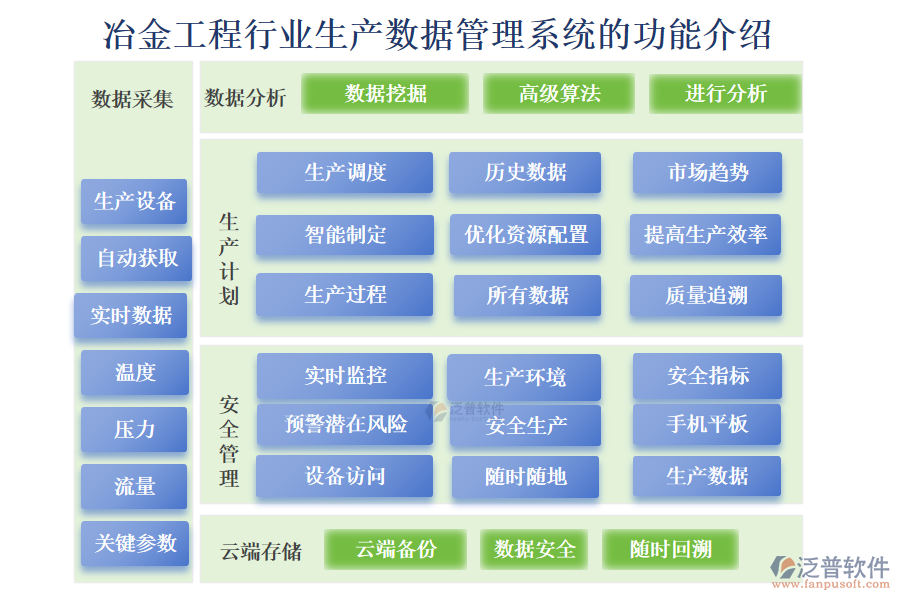 冶金工程行业生产数据管理系统的功能介绍

数据采集

生产设备

自动获取

实时数据

温度

压力

流量

关键参数

数据分析

数据挖掘

高级算法

进行分析

生产计划

生产调度

历史数据

市场趋势

智能制定

优化资源配置

提高生产效率

生产过程

所有数据

质量追溯

安全管理

实时监控

生产环境

安全指标

预警潜在风险

安全生产

手机平板

设备访问

随时随地

生产数据

泛普软件

云端存储

云端备份

数据安全

随时回溯

泛普软件
www.fanpusoft.com